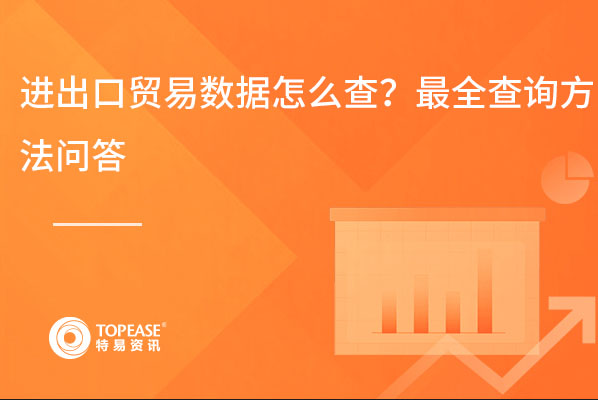 进出口贸易数据怎么查？最全查询方法问答

TOPEASE®
特易资讯